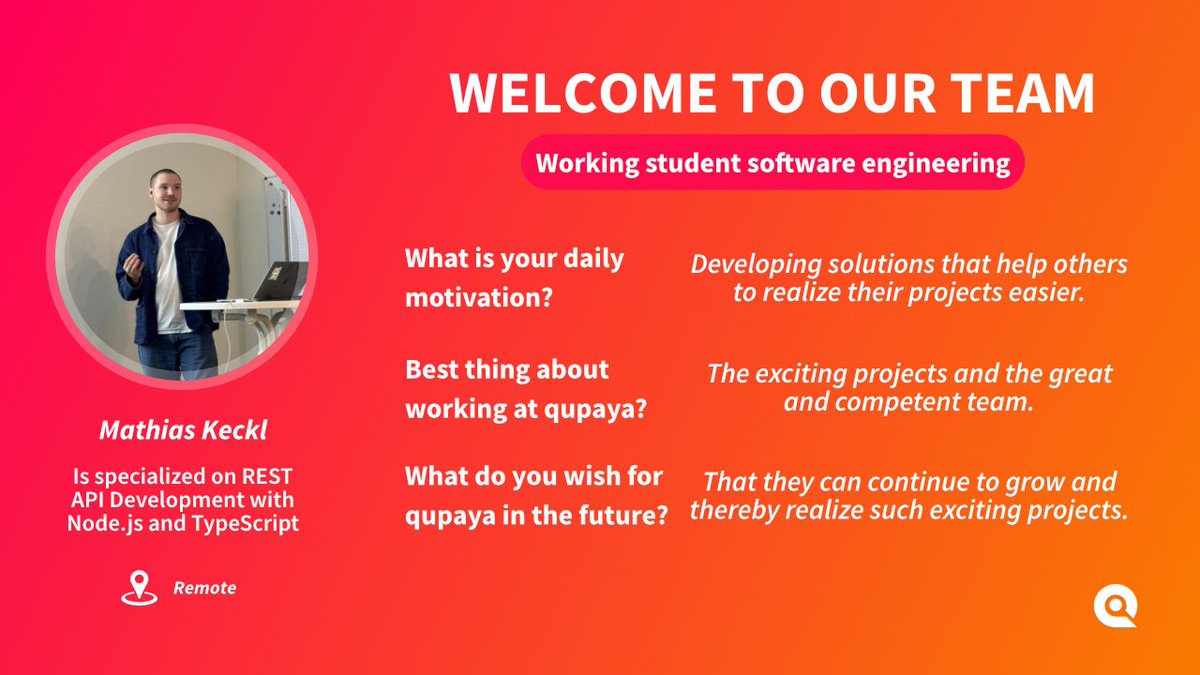 WELCOME TO OUR TEAM

Working student software engineering

Mathias Keckl

Is specialized on REST API Development with Node.js and TypeScript

Remote

What is your daily motivation?

Developing solutions that help others to realize their projects easier.

Best thing about working at qupaya?

The exciting projects and the great and competent team.

What do you wish for qupaya in the future?

That they can continue to grow and thereby realize such exciting projects.